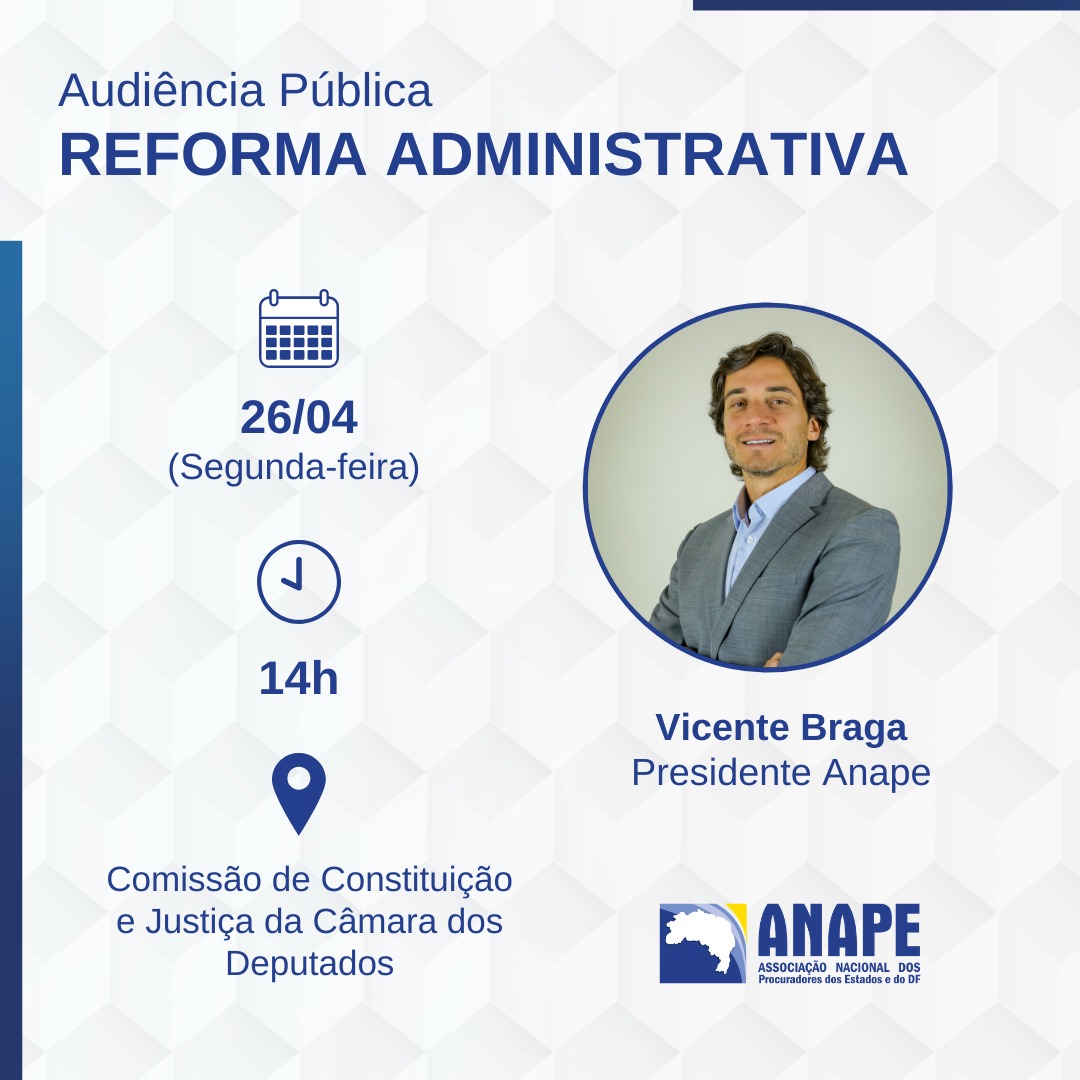 Audiência Pública
REFORMA ADMINISTRATIVA

26/04
(Segunda-feira)

14h

Comissão de Constituição e Justiça da Câmara dos Deputados

Vicente Braga
Presidente Anape

ANAPE
ASSOCIAÇÃO NACIONAL DOS
Procuradores dos Estados e do DF